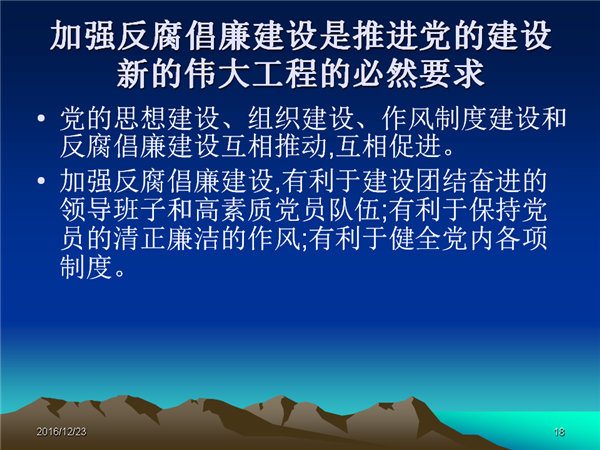 加强反腐倡廉建设是推进党的建设新的伟大工程的必然要求

• 党的思想建设、组织建设、作风制度建设和反腐倡廉建设互相推动,互相促进。

• 加强反腐倡廉建设,有利于建设团结奋进的领导班子和高素质党员队伍;有利于保持党员的清正廉洁的作风;有利于健全党内各项制度。

2016/12/23

18